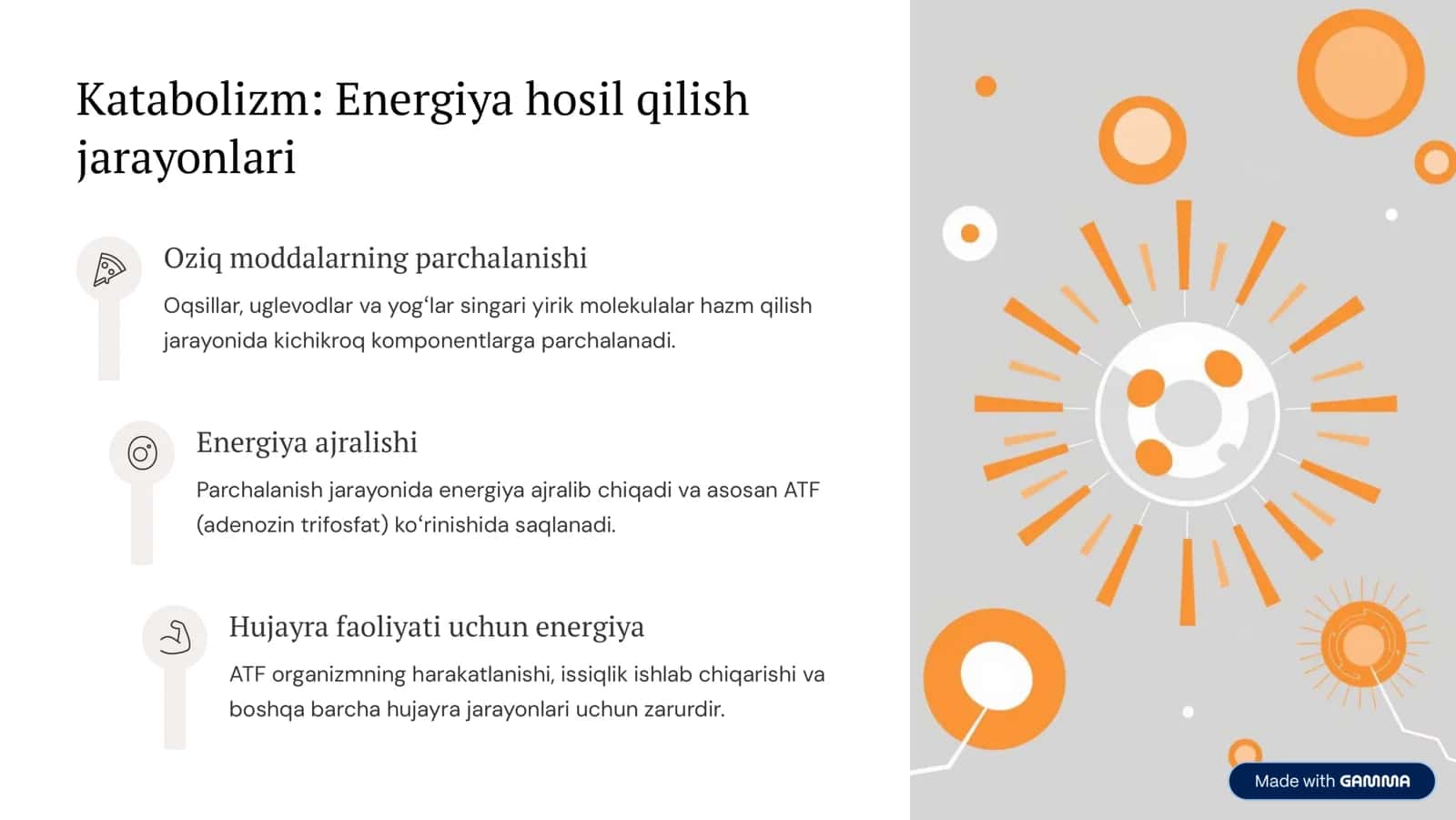 Katabolizm: Energiya hosil qilish jarayonlari

Oziq moddalarning parchalanishi

Oqsillar, uglevodlar va yog‘lar singari yirik molekulalar hazm qilish jarayonida kichikroq komponentlarga parchalanadi.

Energiya ajralishi

Parchalanish jarayonida energiya ajralib chiqadi va asosan ATF (adenozin trifosfat) ko‘rinishida saqlanadi.

Hujayra faoliyati uchun energiya

ATF organizmning harakatlanishi, issiqlik ishlab chiqarishi va boshqa barcha hujayra jarayonlari uchun zarurdir.

Made with GAMMA